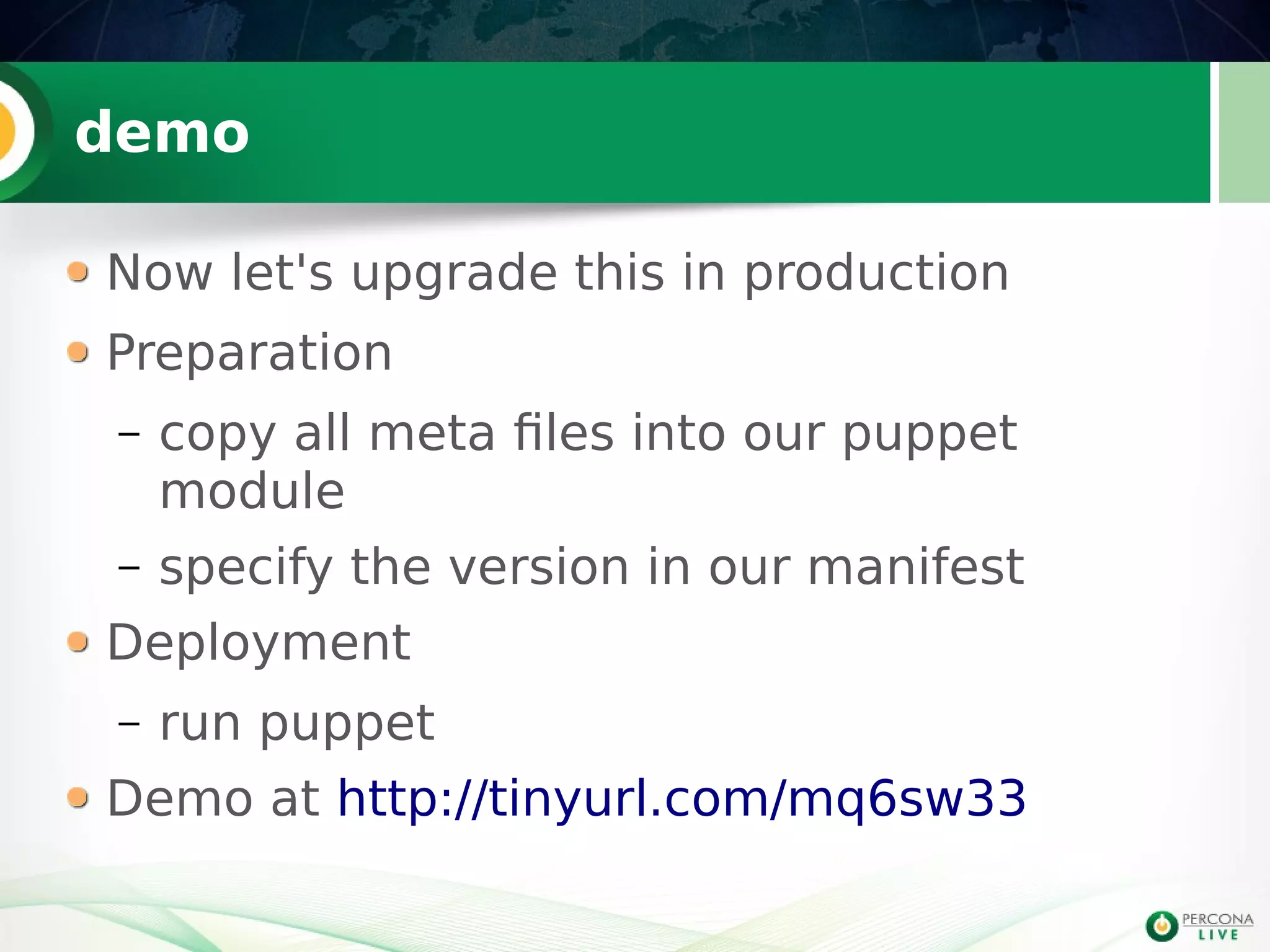 demo

Now let's upgrade this in production

Preparation

– copy all meta files into our puppet module

– specify the version in our manifest

Deployment

– run puppet

Demo at http://tinyurl.com/mq6sw33

PERCONA LIVE